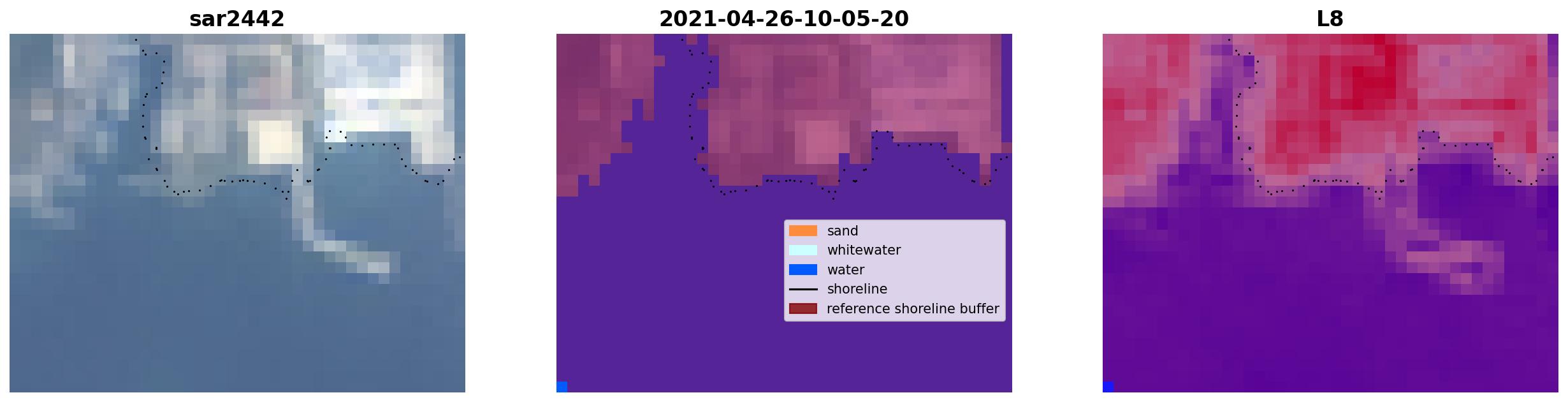 sar2442

2021-04-26-10-05-20

sand
whitewater
water
shoreline
reference shoreline buffer

L8